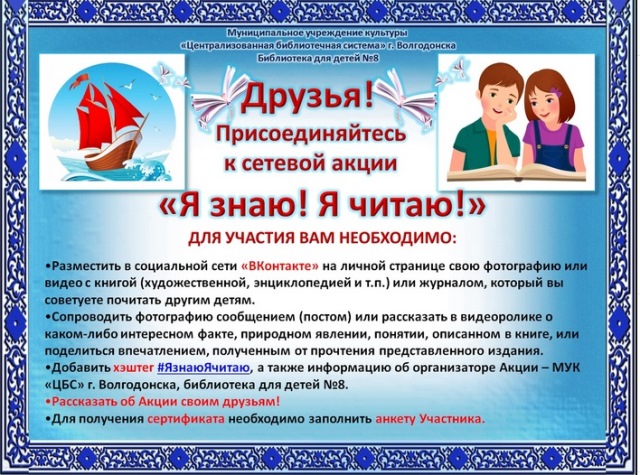 Муниципальное учреждение культуры
«Централизованная библиотечная система» г. Волгодонска
Библиотека для детей №8

Друзья!
Присоединяйтесь
к сетевой акции

«Я знаю! Я читаю!»

ДЛЯ УЧАСТИЯ ВАМ НЕОБХОДИМО:

•Разместить в социальной сети «ВКонтакте» на личной странице свою фотографию или видео с книгой (художественной, энциклопедией и т.п.) или журналом, который вы советуете почитать другим детям.
•Сопроводить фотографию сообщением (постом) или рассказать в видеоролике о каком-либо интересном факте, природном явлении, понятии, описанном в книге, или поделиться впечатлением, полученным от прочтения представленного издания.
•Добавить хэштег #ЯзнаюЯчитаю, а также информацию об организаторе Акции – МУК «ЦБС» г. Волгодонска, библиотека для детей №8.
•Рассказать об Акции своим друзьям!
•Для получения сертификата необходимо заполнить анкету Участника.